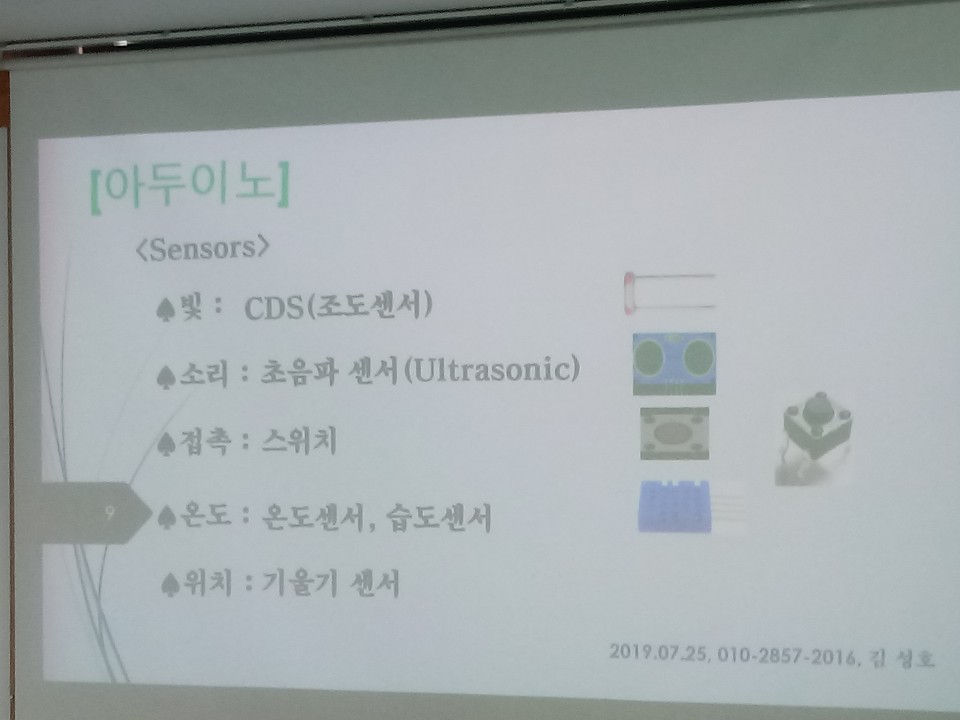 [아두이노]

<Sensors>

♠빛 : CDS(조도센서)

♠소리 : 초음파 센서(Ultrasonic)

♠접촉 : 스위치

9

♠온도 : 온도센서, 습도센서

♠위치 : 기울기 센서

2019.07.25, 010-2857-2016, 김 성호